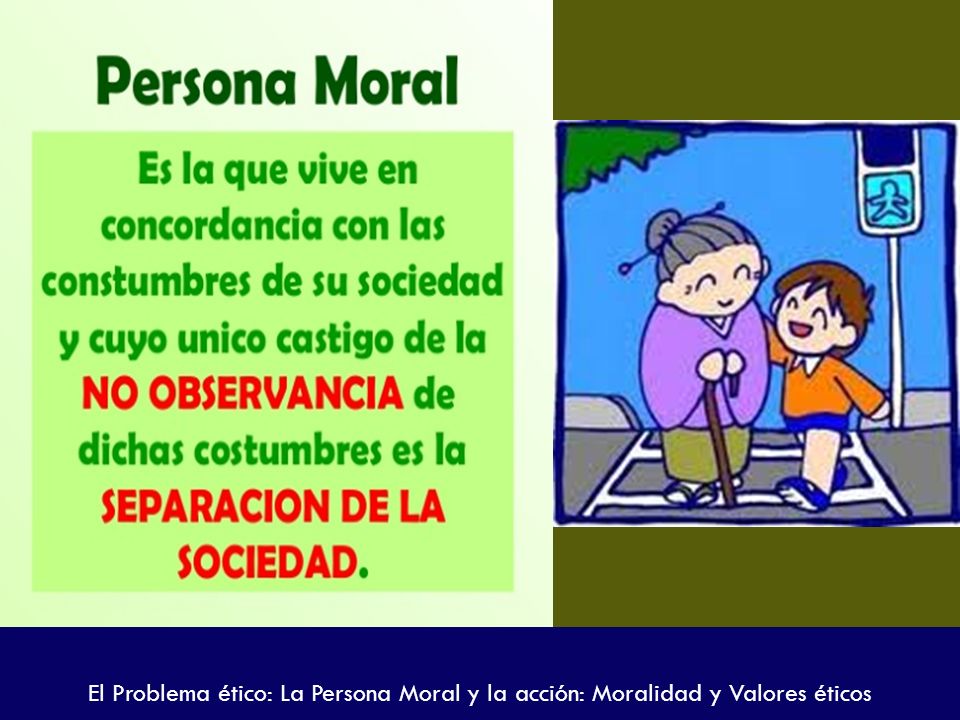 Persona Moral

Es la que vive en concordancia con las constumbres de su sociedad y cuyo unico castigo de la NO OBSERVANCIA de dichas costumbres es la SEPARACION DE LA SOCIEDAD.

El Problema ético: La Persona Moral y la acción: Moralidad y Valores éticos